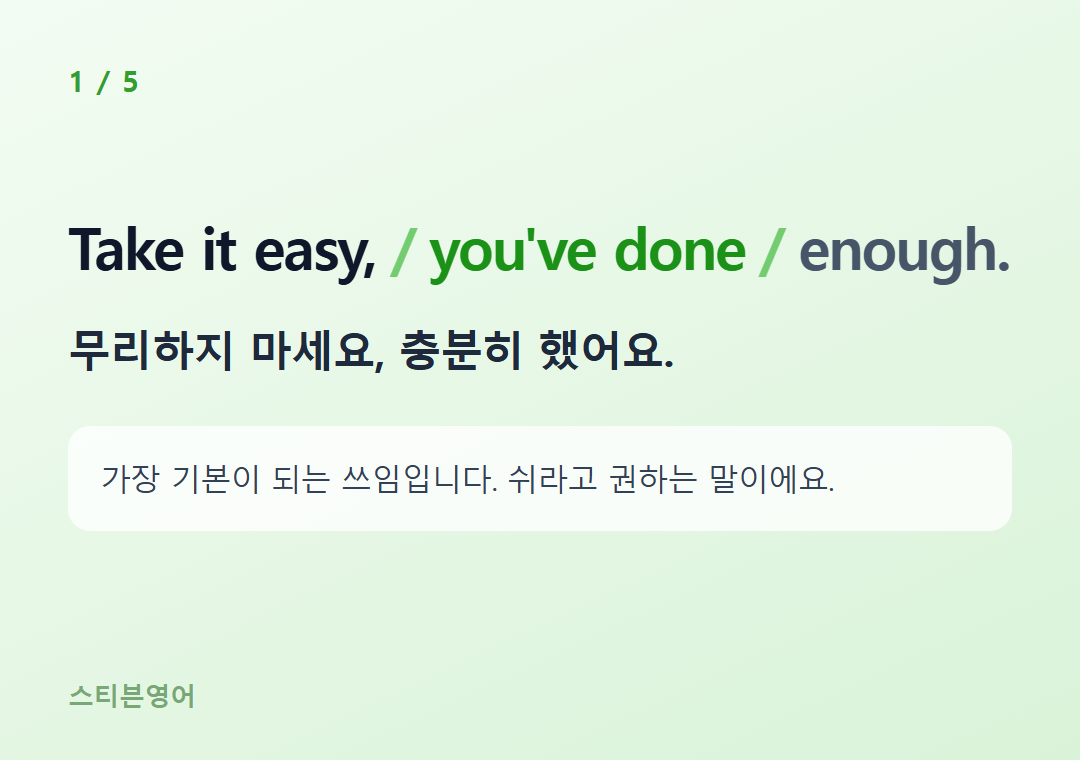 1 / 5

Take it easy, / you've done / enough.

무리하지 마세요, 충분히 했어요.

가장 기본이 되는 쓰임입니다. 쉬라고 권하는 말이에요.

스티븐영어